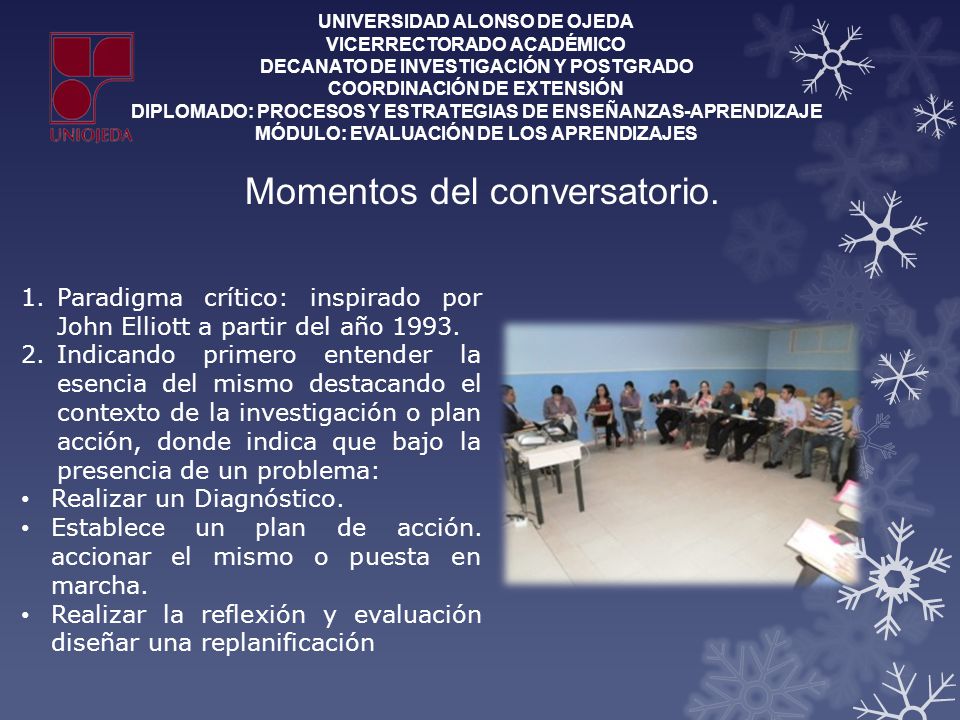 UNIOJEDA

UNIVERSIDAD ALONSO DE OJEDA
VICERRECTORADO ACADÉMICO
DECANATO DE INVESTIGACIÓN Y POSTGRADO
COORDINACIÓN DE EXTENSIÓN
DIPLOMADO: PROCESOS Y ESTRATEGIAS DE ENSEÑANZAS-APRENDIZAJE
MÓDULO: EVALUACIÓN DE LOS APRENDIZAJES

Momentos del conversatorio.

1. Paradigma crítico: inspirado por John Elliott a partir del año 1993.
2. Indicando primero entender la esencia del mismo destacando el contexto de la investigación o plan acción, donde indica que bajo la presencia de un problema:
• Realizar un Diagnóstico.
• Establece un plan de acción. accionar el mismo o puesta en marcha.
• Realizar la reflexión y evaluación diseñar una replanificación